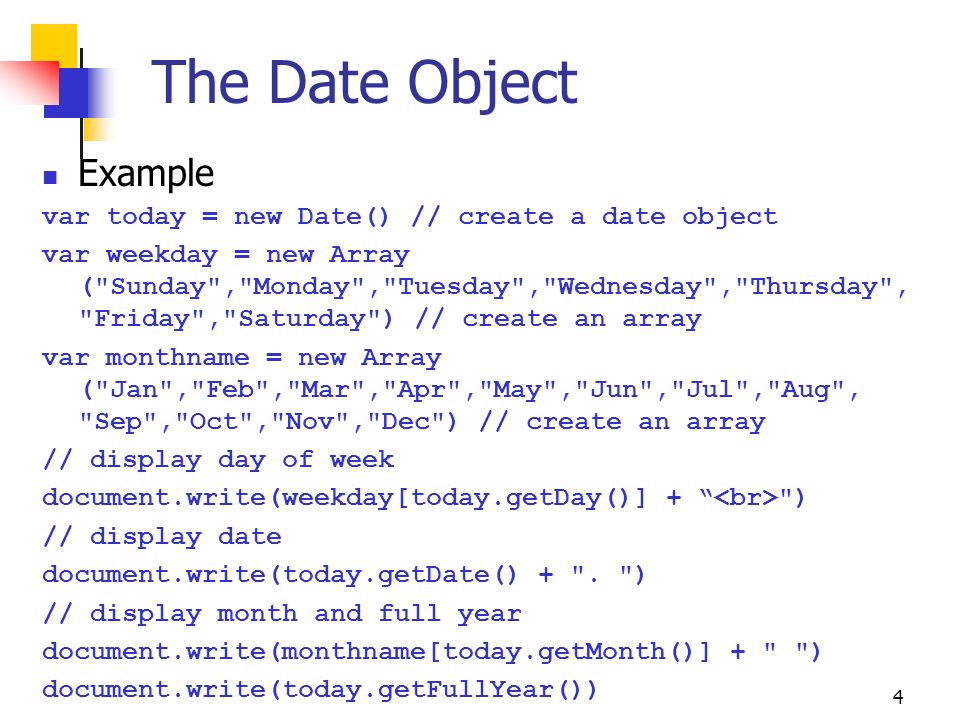 The Date Object

Example

var today = new Date() // create a date object

var weekday = new Array ("Sunday","Monday","Tuesday","Wednesday","Thursday", "Friday","Saturday") // create an array

var monthname = new Array ("Jan","Feb","Mar","Apr","May","Jun","Jul","Aug", "Sep","Oct","Nov","Dec") // create an array

// display day of week

document.write(weekday[today.getDay()] + “<br>")

// display date

document.write(today.getDate() + ". ")

// display month and full year

document.write(monthname[today.getMonth()] + " ")

document.write(today.getFullYear())

4